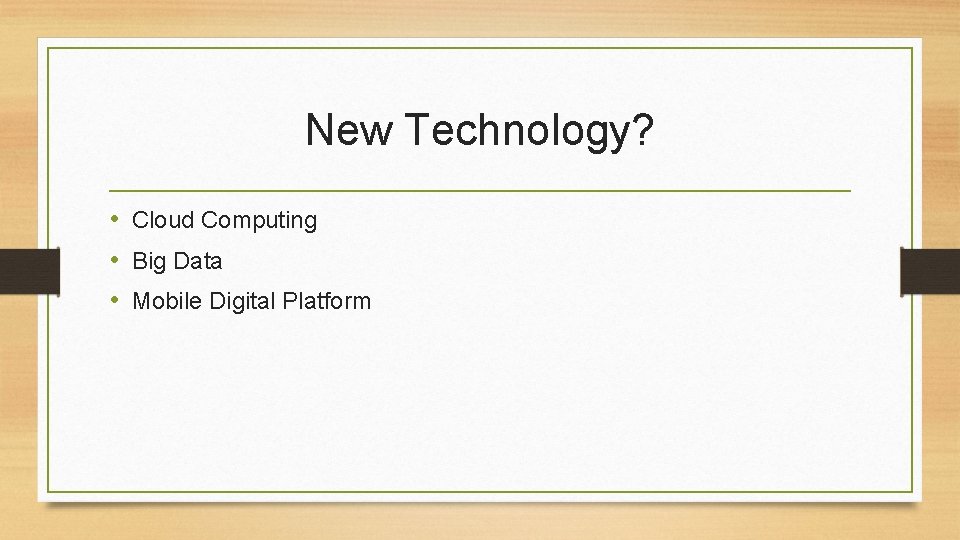 New Technology?

• Cloud Computing
• Big Data
• Mobile Digital Platform